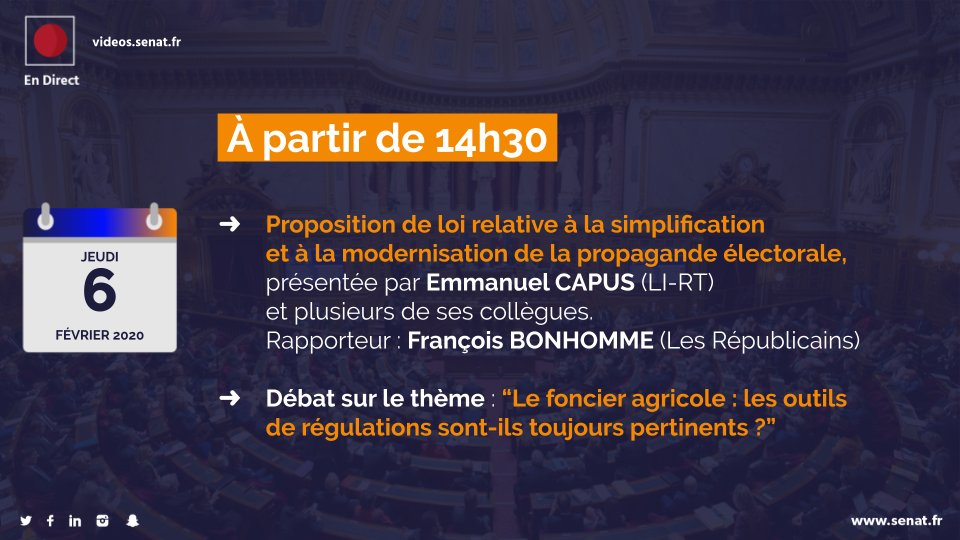 En Direct

videos.senat.fr

À partir de 14h30

JEUDI
6
FÉVRIER 2020

➜ Proposition de loi relative à la simplification et à la modernisation de la propagande électorale, présentée par Emmanuel CAPUS (LI-RT) et plusieurs de ses collègues.
Rapporteur : François BONHOMME (Les Républicains)

➜ Débat sur le thème : “Le foncier agricole : les outils de régulations sont-ils toujours pertinents ?”

www.senat.fr